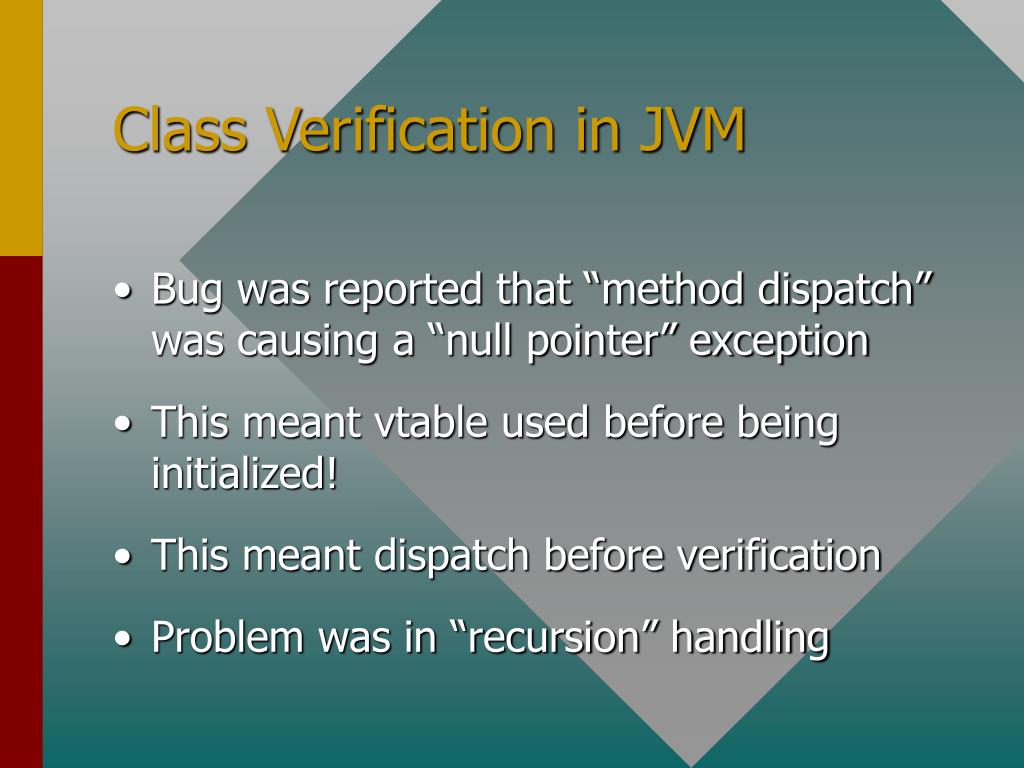 Class Verification in JVM

• Bug was reported that “method dispatch” was causing a “null pointer” exception

• This meant vtable used before being initialized!

• This meant dispatch before verification

• Problem was in “recursion” handling